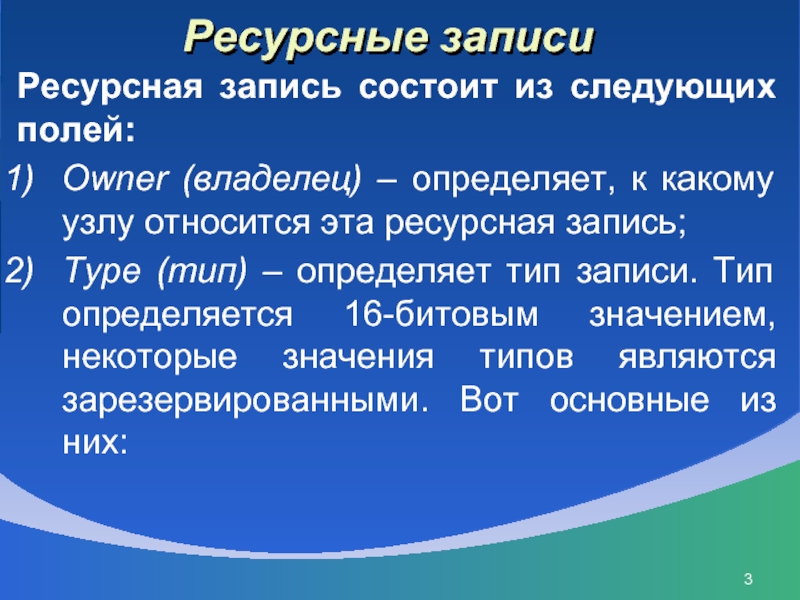 Ресурсные записи

Ресурсная запись состоит из следующих полей:

1) Owner (владелец) – определяет, к какому узлу относится эта ресурсная запись;

2) Type (тип) – определяет тип записи. Тип определяется 16-битовым значением, некоторые значения типов являются зарезервированными. Вот основные из них:

3